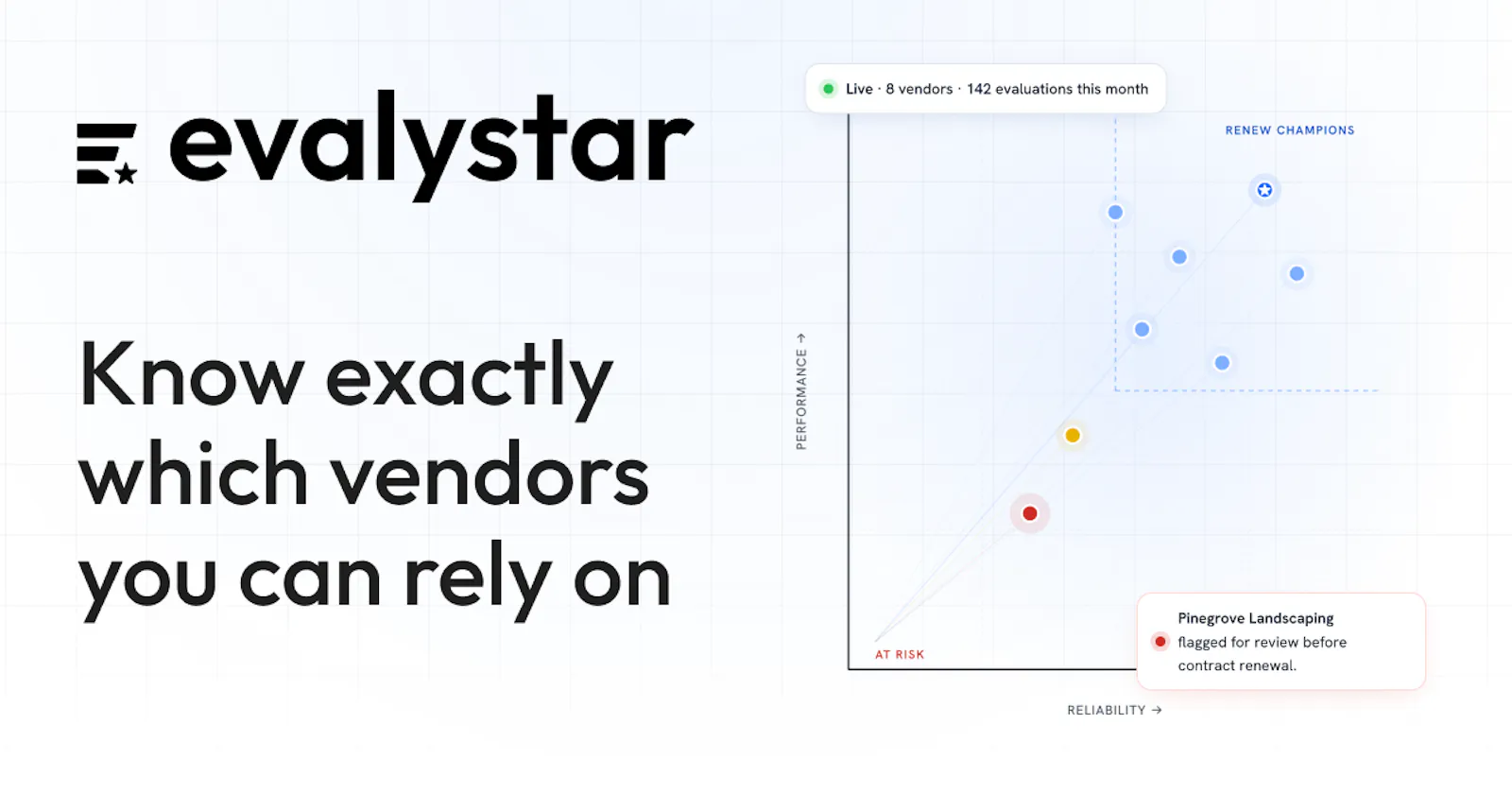 evalystar

Know exactly which vendors you can rely on

Live · 8 vendors · 142 evaluations this month

RENEW CHAMPIONS

PERFORMANCE →

AT RISK

Pinegrove Landscaping flagged for review before contract renewal.

RELIABILITY →